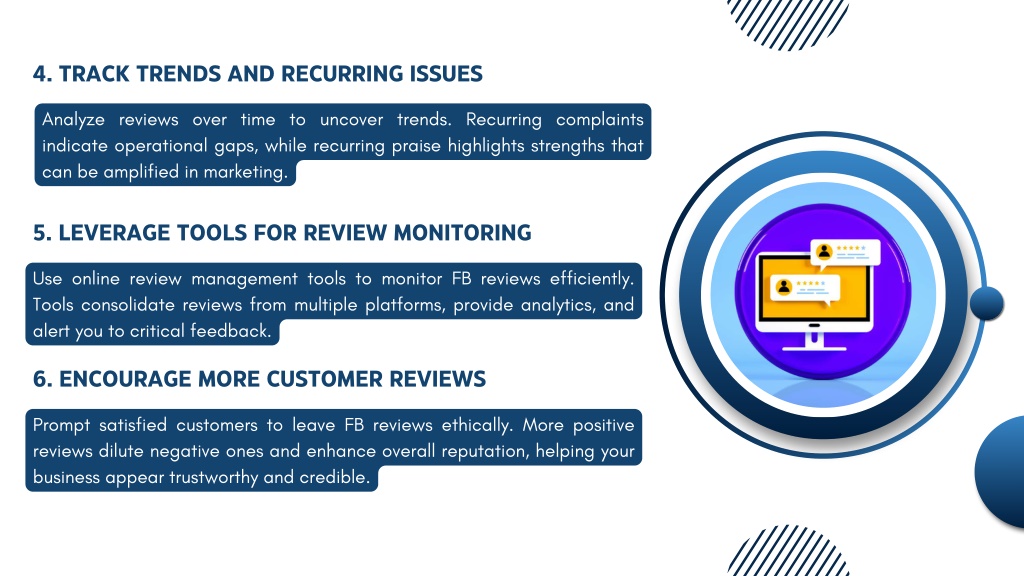 4. TRACK TRENDS AND RECURRING ISSUES

Analyze reviews over time to uncover trends. Recurring complaints indicate operational gaps, while recurring praise highlights strengths that can be amplified in marketing.

5. LEVERAGE TOOLS FOR REVIEW MONITORING

Use online review management tools to monitor FB reviews efficiently. Tools consolidate reviews from multiple platforms, provide analytics, and alert you to critical feedback.

6. ENCOURAGE MORE CUSTOMER REVIEWS

Prompt satisfied customers to leave FB reviews ethically. More positive reviews dilute negative ones and enhance overall reputation, helping your business appear trustworthy and credible.